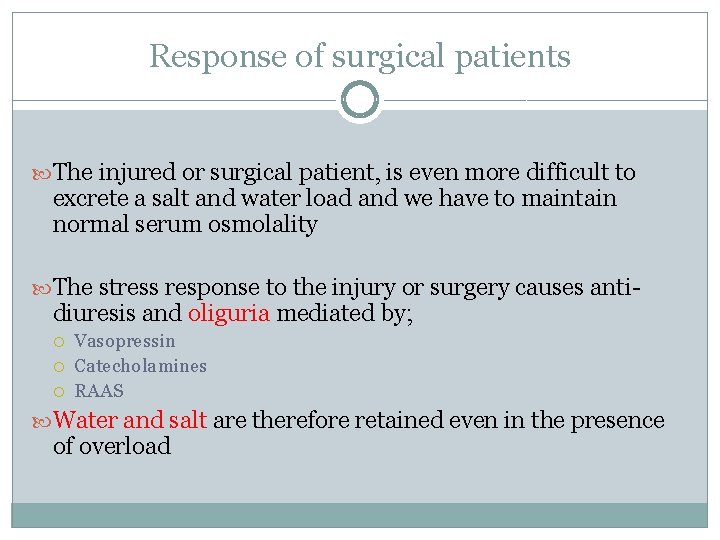 Response of surgical patients

The injured or surgical patient, is even more difficult to excrete a salt and water load and we have to maintain normal serum osmolality

The stress response to the injury or surgery causes anti-diuresis and oliguria mediated by;

Vasopressin
Catecholamines
RAAS

Water and salt are therefore retained even in the presence of overload